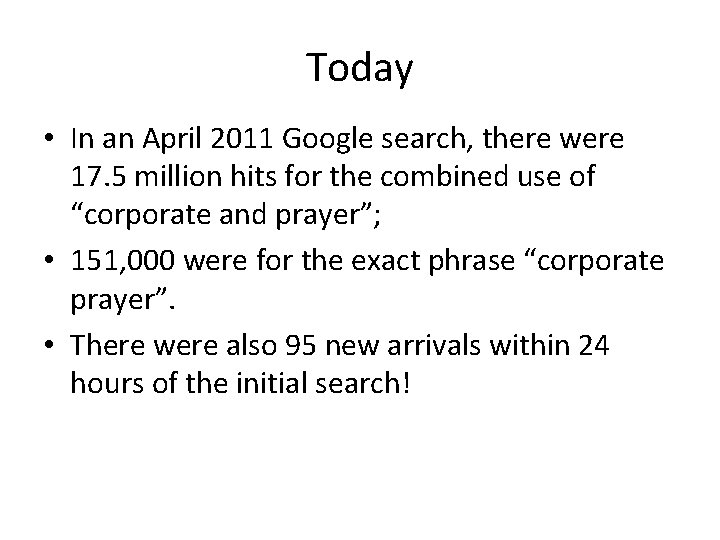 Today

• In an April 2011 Google search, there were 17.5 million hits for the combined use of “corporate and prayer”;
• 151,000 were for the exact phrase “corporate prayer”.
• There were also 95 new arrivals within 24 hours of the initial search!